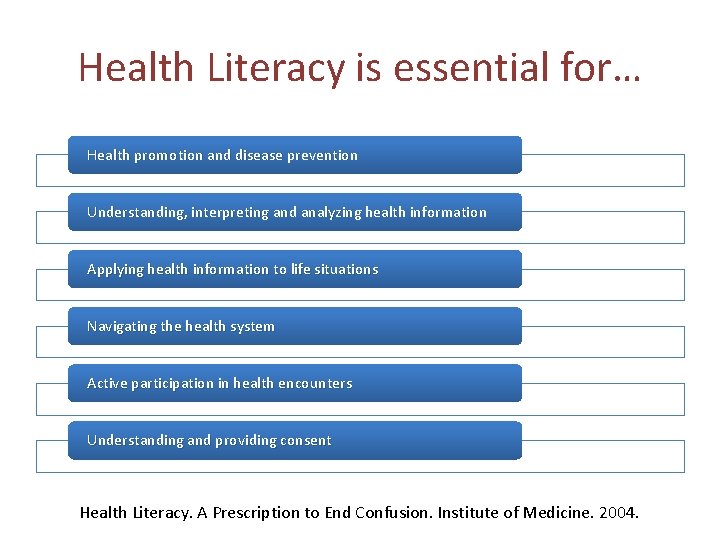 Health Literacy is essential for…

Health promotion and disease prevention

Understanding, interpreting and analyzing health information

Applying health information to life situations

Navigating the health system

Active participation in health encounters

Understanding and providing consent

Health Literacy. A Prescription to End Confusion. Institute of Medicine. 2004.